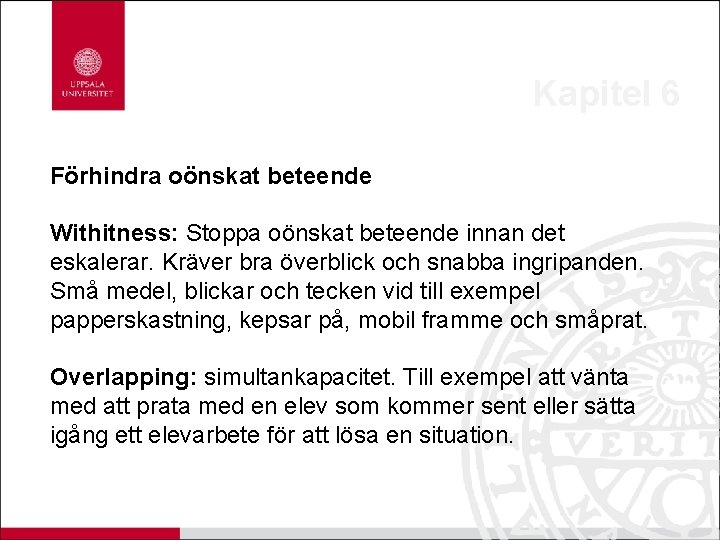 UPPSALA UNIVERSITET

Kapitel 6

Förhindra oönskat beteende

Withitness: Stoppa oönskat beteende innan det eskalerar. Kräver bra överblick och snabba ingripanden. Små medel, blickar och tecken vid till exempel papperskastning, kepsar på, mobil framme och småprat.

Overlapping: simultankapacitet. Till exempel att vänta med att prata med en elev som kommer sent eller sätta igång ett elevarbete för att lösa en situation.